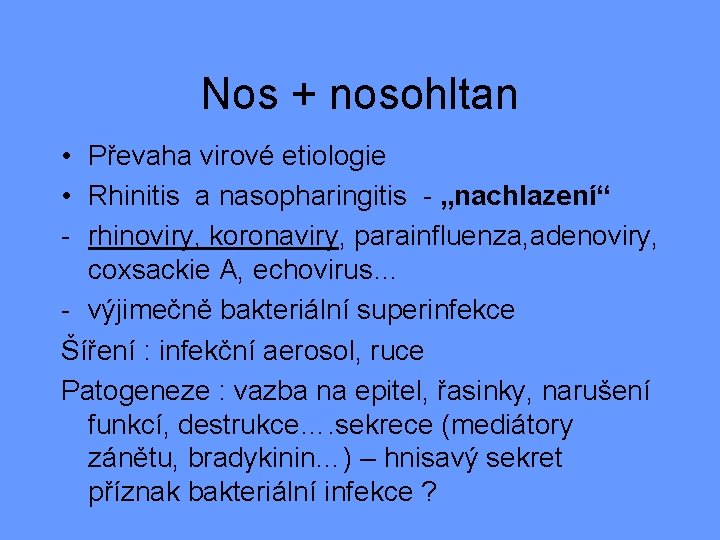 Nos + nosohltan

• Převaha virové etiologie
• Rhinitis a nasopharingitis - „nachlazení“
- rhinoviry, koronaviry, parainfluenza,adenoviry, coxsackie A, echovirus...
- výjimečně bakteriální superinfekce

Šíření : infekční aerosol, ruce

Patogeneze : vazba na epitel, řasinky, narušení funkcí, destrukce….sekrece (mediátory zánětu, bradykinin...) – hnisavý sekret příznak bakteriální infekce ?